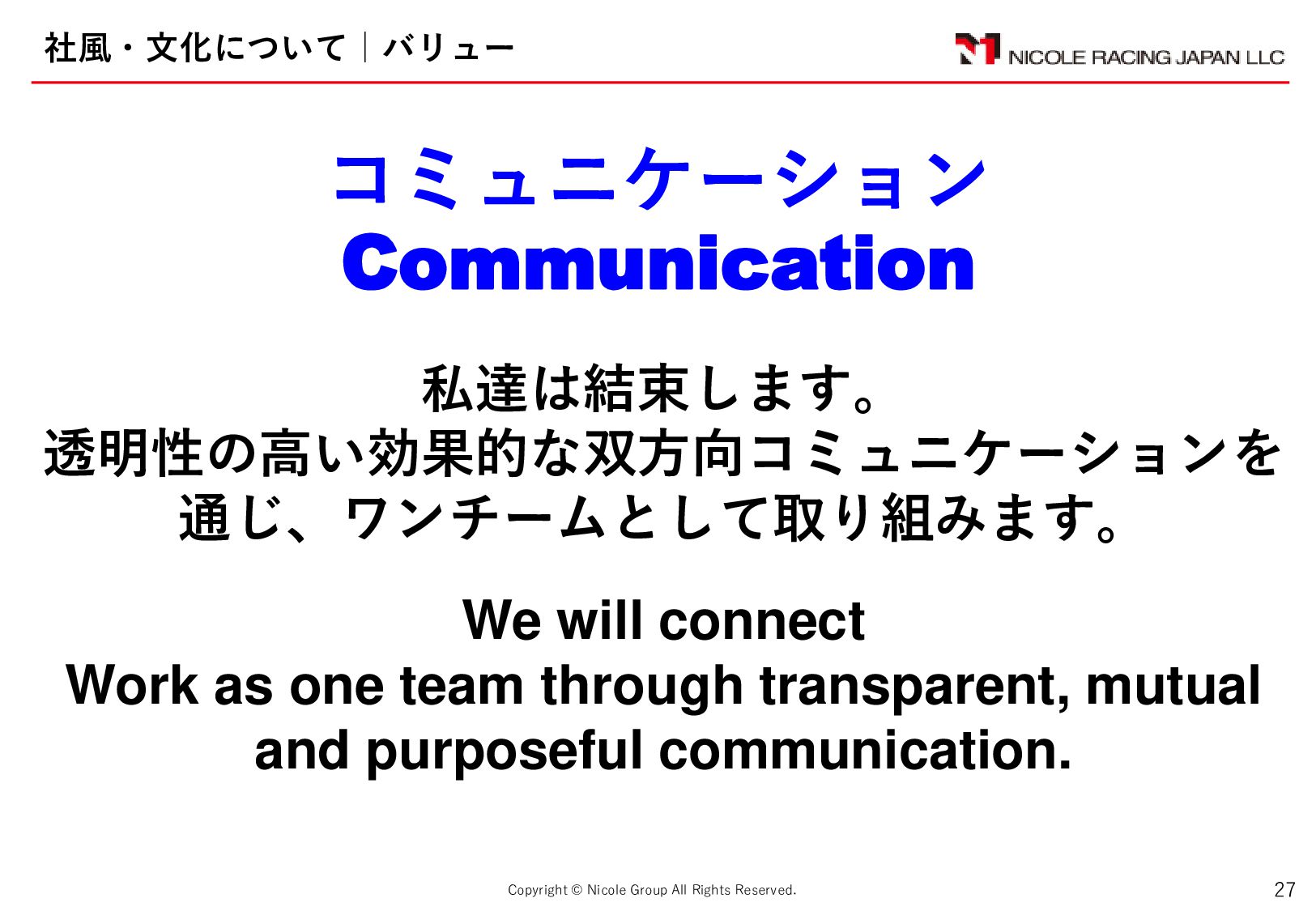 社風・文化について｜バリュー

NICOLE RACING JAPAN LLC

コミュニケーション
Communication

私達は結束します。
透明性の高い効果的な双方向コミュニケーションを通じ、ワンチームとして取り組みます。

We will connect
Work as one team through transparent, mutual and purposeful communication.

Copyright © Nicole Group All Rights Reserved.

27